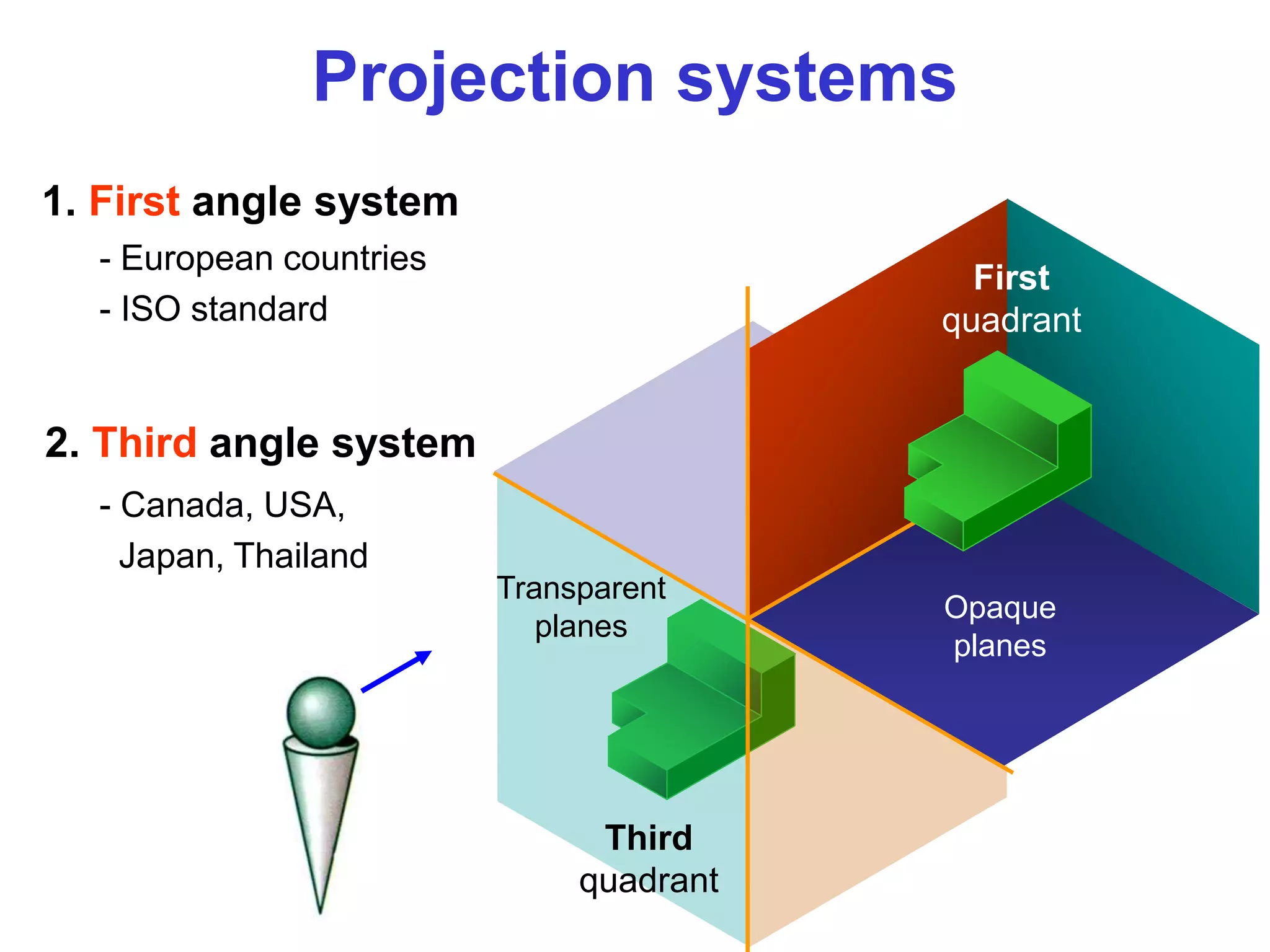 Projection systems

1. First angle system

- European countries
- ISO standard

2. Third angle system

- Canada, USA, Japan, Thailand

First quadrant

Transparent planes

Opaque planes

Third quadrant